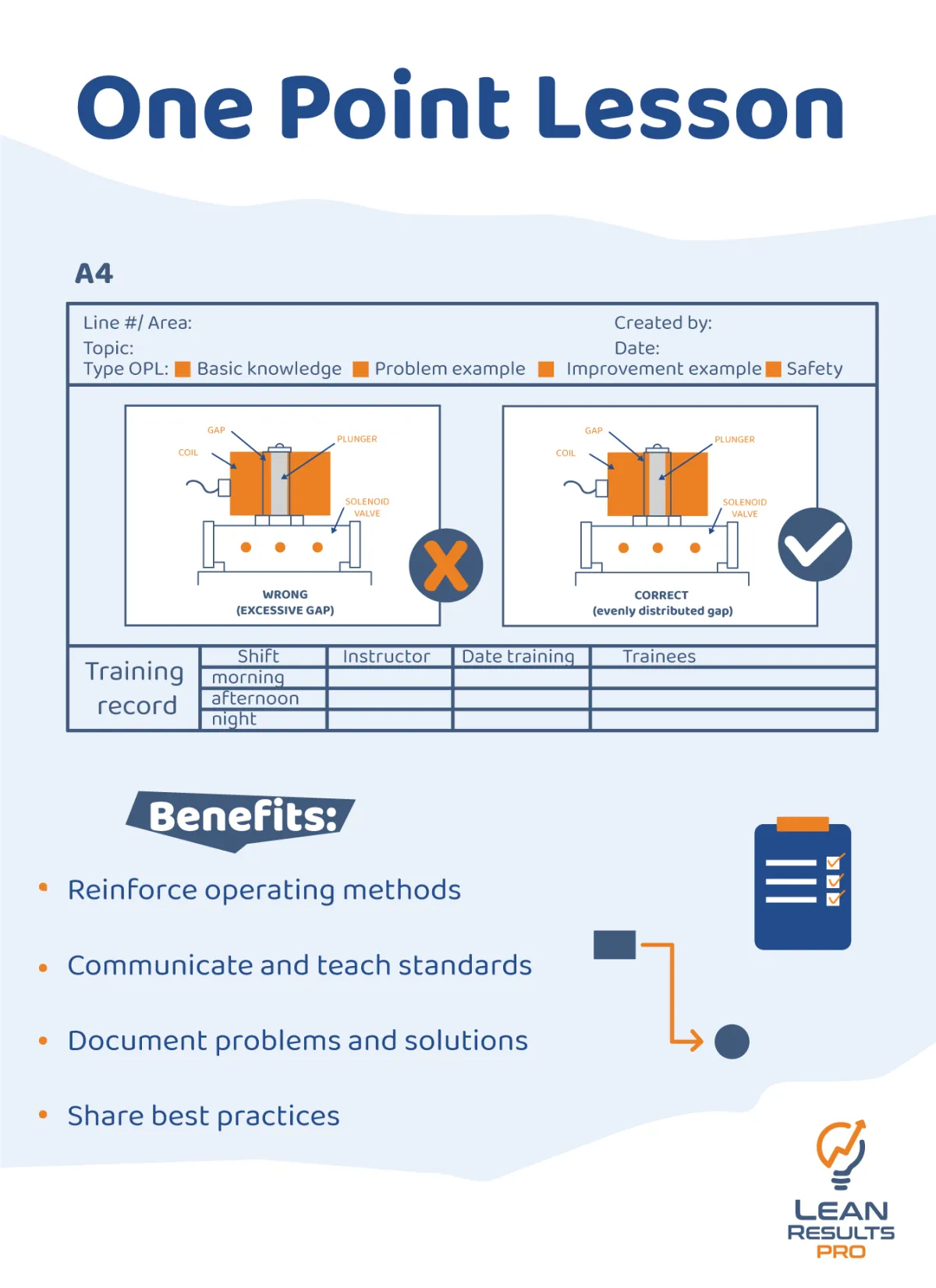 One Point Lesson

A4

Line #/ Area:
Topic:
Type OPL: Basic knowledge Problem example Improvement example Safety

Created by:
Date:

GAP
COIL
PLUNGER
SOLENOID VALVE
WRONG
(EXCESSIVE GAP)

GAP
COIL
PLUNGER
SOLENOID VALVE
CORRECT
(evenly distributed gap)

| Training record | Shift | Instructor | Date training | Trainees |
|---|---|---|---|---|
| | morning | | | |
| | afternoon | | | |
| | night | | | |

Benefits:

• Reinforce operating methods

• Communicate and teach standards

• Document problems and solutions

• Share best practices

LEAN
RESULTS
PRO